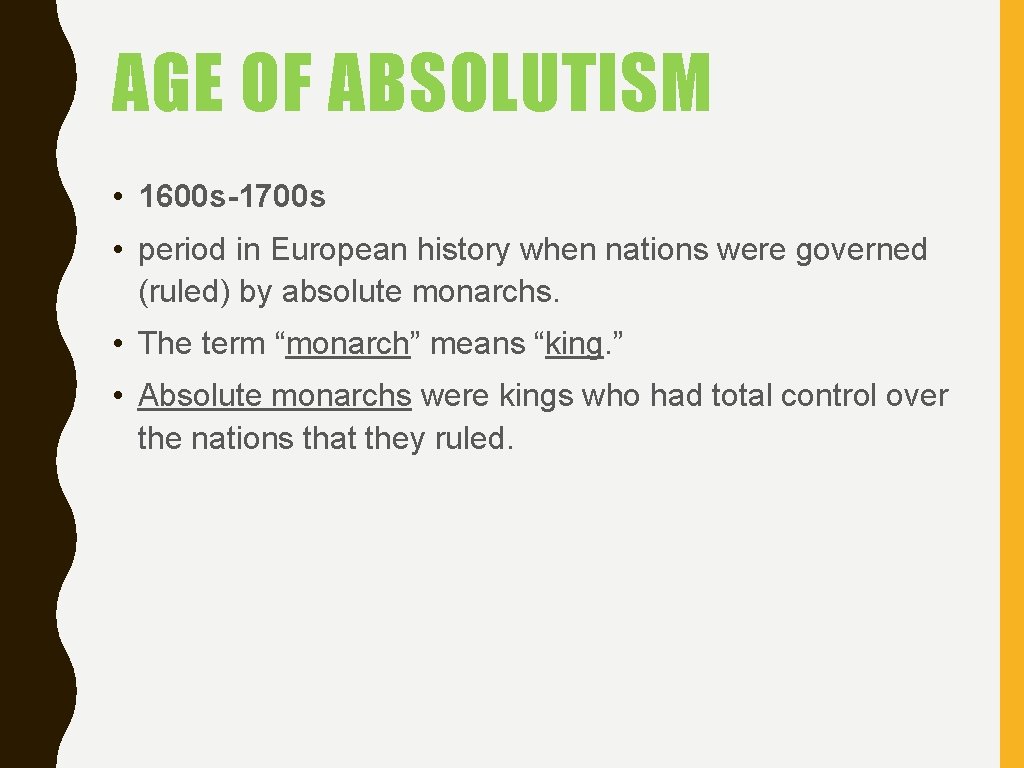 AGE OF ABSOLUTISM

• 1600s-1700s

• period in European history when nations were governed (ruled) by absolute monarchs.

• The term “monarch” means “king.”

• Absolute monarchs were kings who had total control over the nations that they ruled.